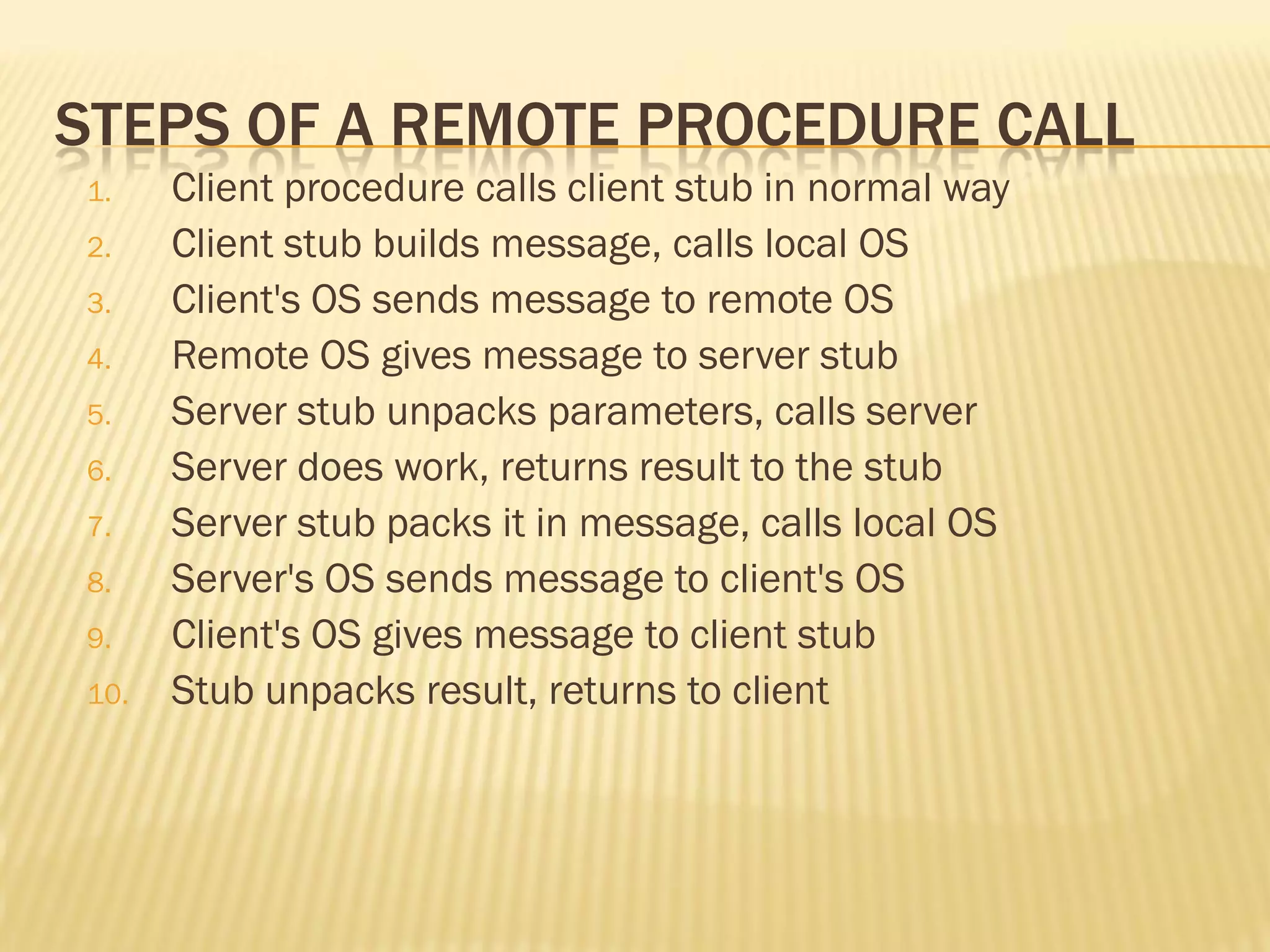 STEPS OF A REMOTE PROCEDURE CALL

1. Client procedure calls client stub in normal way
2. Client stub builds message, calls local OS
3. Client's OS sends message to remote OS
4. Remote OS gives message to server stub
5. Server stub unpacks parameters, calls server
6. Server does work, returns result to the stub
7. Server stub packs it in message, calls local OS
8. Server's OS sends message to client's OS
9. Client's OS gives message to client stub
10. Stub unpacks result, returns to client